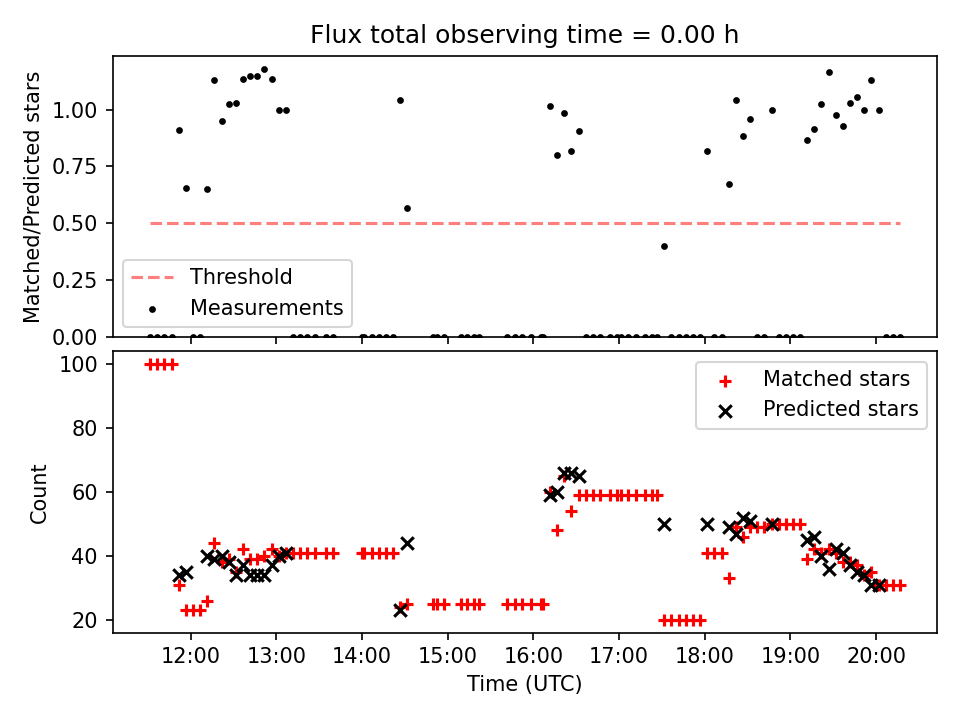 Flux total observing time = 0.00 h

Matched/Predicted stars

1.00
0.75
0.50
0.25
0.00

Threshold
Measurements

Count

100
80
60
40
20

Matched stars
Predicted stars

12:00 13:00 14:00 15:00 16:00 17:00 18:00 19:00 20:00

Time (UTC)